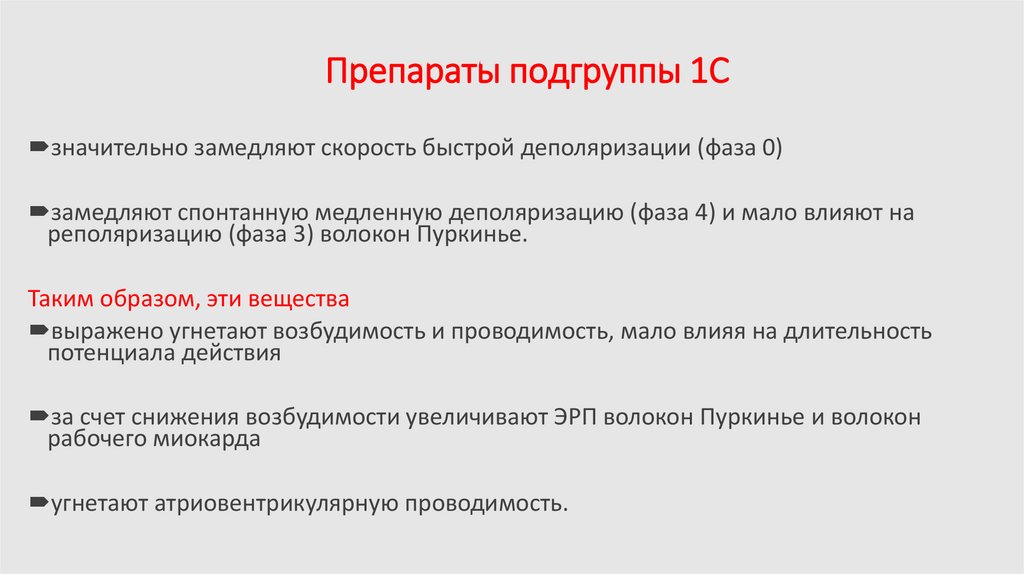 Препараты подгруппы 1С

➨значительно замедляют скорость быстрой деполяризации (фаза 0)

➨замедляют спонтанную медленную деполяризацию (фаза 4) и мало влияют на реполяризацию (фаза 3) волокон Пуркинье.

Таким образом, эти вещества

➨выражено угнетают возбудимость и проводимость, мало влияя на длительность потенциала действия

➨за счет снижения возбудимости увеличивают ЭРП волокон Пуркинье и волокон рабочего миокарда

➨угнетают атриовентрикулярную проводимость.